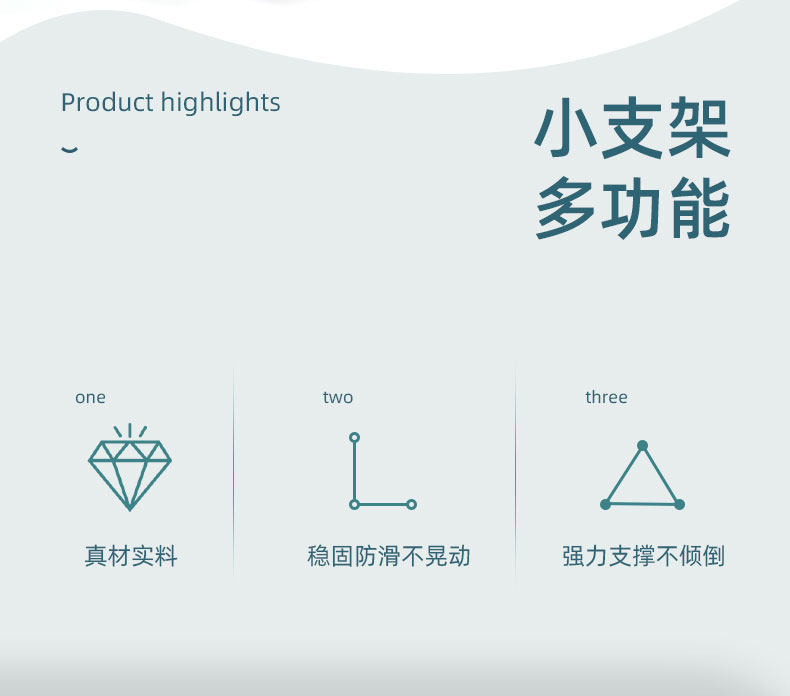 Product highlights

小支架
多功能

one

真材实料

two

稳固防滑不晃动

three

强力支撑不倾倒